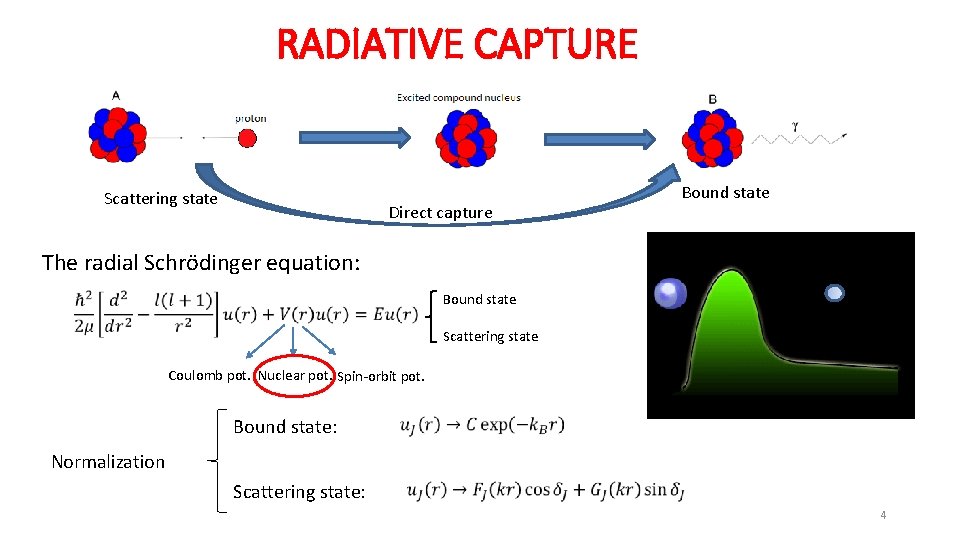 RADIATIVE CAPTURE

A

proton

Excited compound nucleus

B

$\gamma$

Scattering state

Direct capture

Bound state

The radial Schrödinger equation:

$\frac{\hbar^2}{2\mu}\left[\frac{d^2}{dr^2} - \frac{l(l+1)}{r^2}\right]u(r) + V(r)u(r) = Eu(r)$

Bound state

Scattering state

Coulomb pot. Nuclear pot. Spin-orbit pot.

Normalization

Bound state: $u_J(r) \to C\exp(-k_B r)$

Scattering state: $u_J(r) \to F_J(kr)\cos\delta_J + G_J(kr)\sin\delta_J$

4